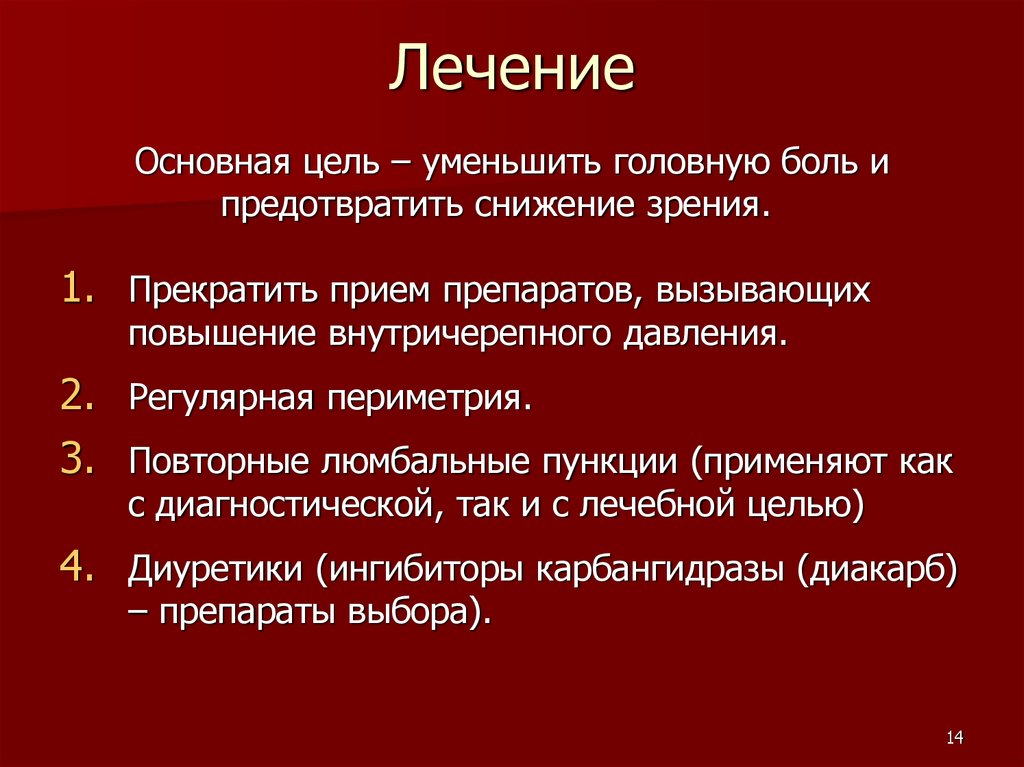 Лечение

Основная цель – уменьшить головную боль и предотвратить снижение зрения.

1. Прекратить прием препаратов, вызывающих повышение внутричерепного давления.
2. Регулярная периметрия.
3. Повторные люмбальные пункции (применяют как с диагностической, так и с лечебной целью)
4. Диуретики (ингибиторы карбангидразы (диакарб) – препараты выбора).

14